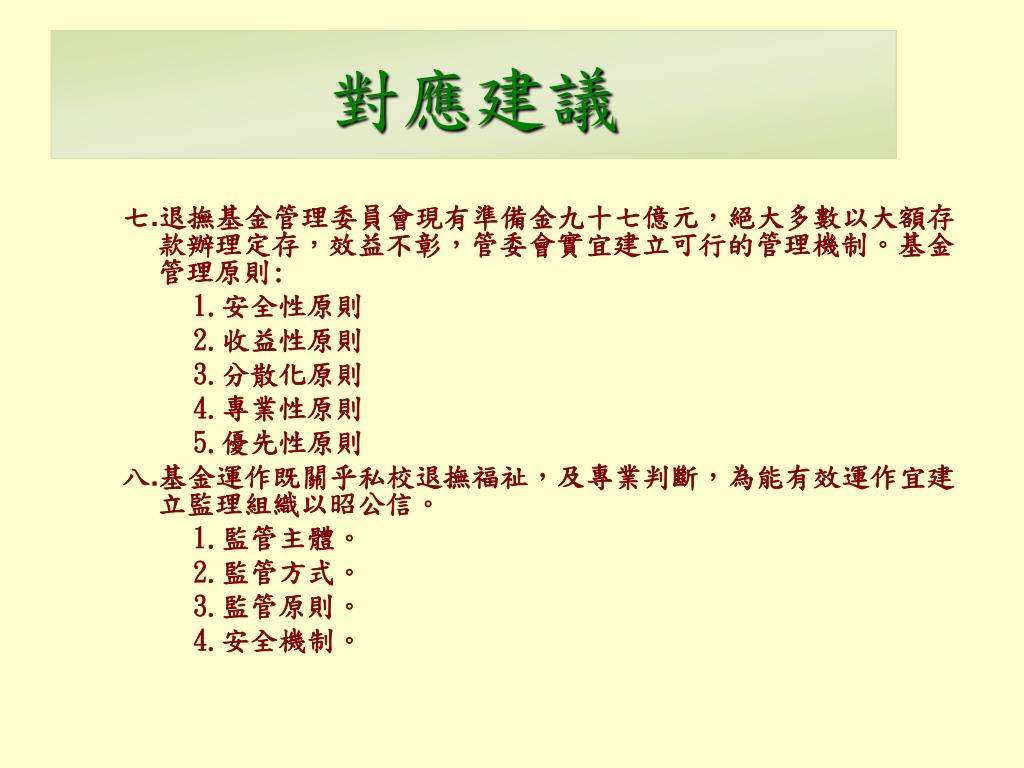 對應建議

七.退撫基金管理委員會現有準備金九十七億元，絕大多數以大額存款辦理定存，效益不彰，管委會實宜建立可行的管理機制。基金管理原則:

1.安全性原則

2.收益性原則

3.分散化原則

4.專業性原則

5.優先性原則

八.基金運作既關乎私校退撫福祉，及專業判斷，為能有效運作宜建立監理組織以昭公信。

1.監管主體。

2.監管方式。

3.監管原則。

4.安全機制。